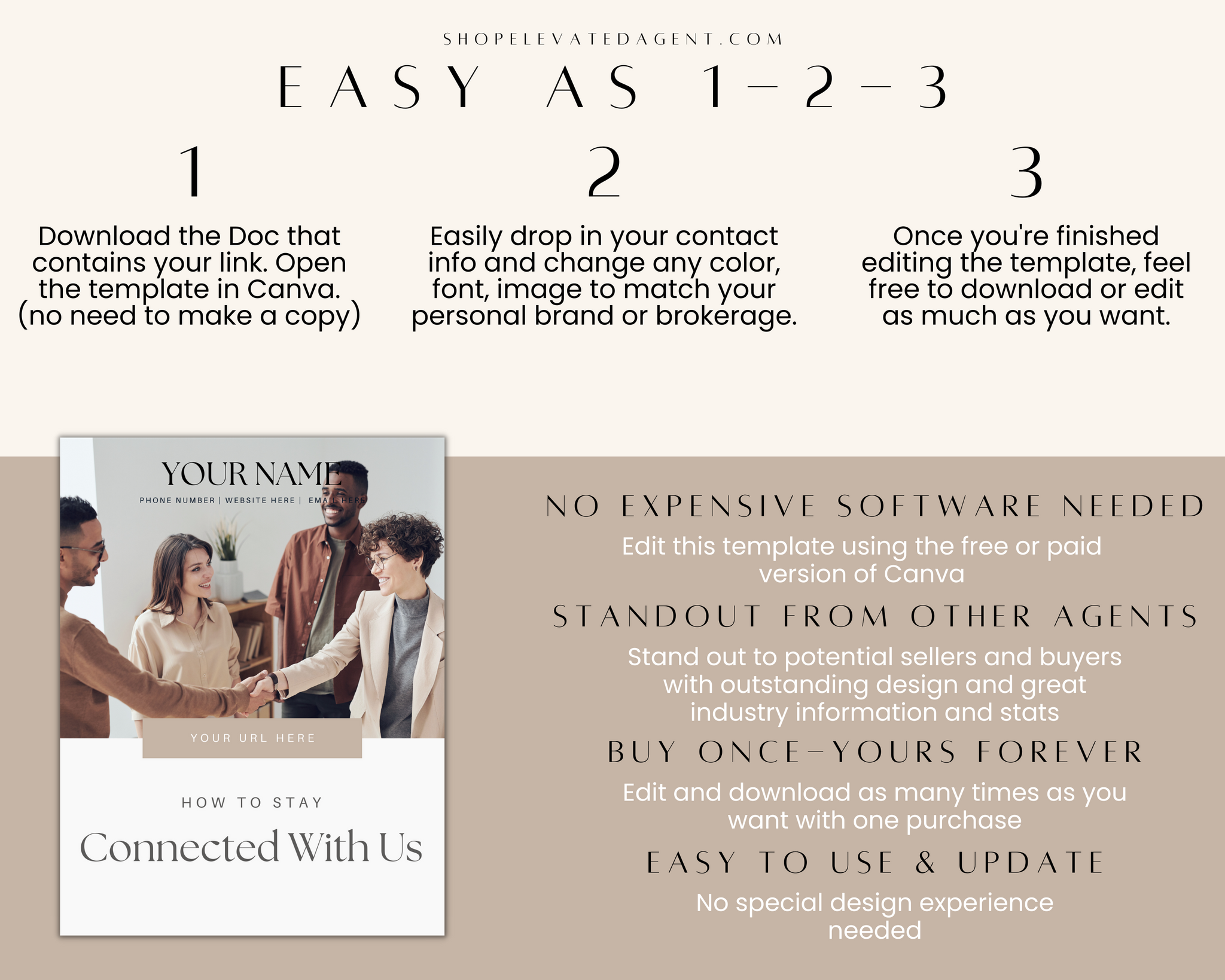 SHOPELEVATEDAGENT.COM

EASY AS 1-2-3

1

Download the Doc that contains your link. Open the template in Canva. (no need to make a copy)

2

Easily drop in your contact info and change any color, font, image to match your personal brand or brokerage.

3

Once you're finished editing the template, feel free to download or edit as much as you want.

YOUR NAME

PHONE NUMBER | WEBSITE HERE | EMAIL HERE

YOUR URL HERE

HOW TO STAY

Connected With Us

NO EXPENSIVE SOFTWARE NEEDED

Edit this template using the free or paid version of Canva

STANDOUT FROM OTHER AGENTS

Stand out to potential sellers and buyers with outstanding design and great industry information and stats

BUY ONCE-YOURS FOREVER

Edit and download as many times as you want with one purchase

EASY TO USE & UPDATE

No special design experience needed